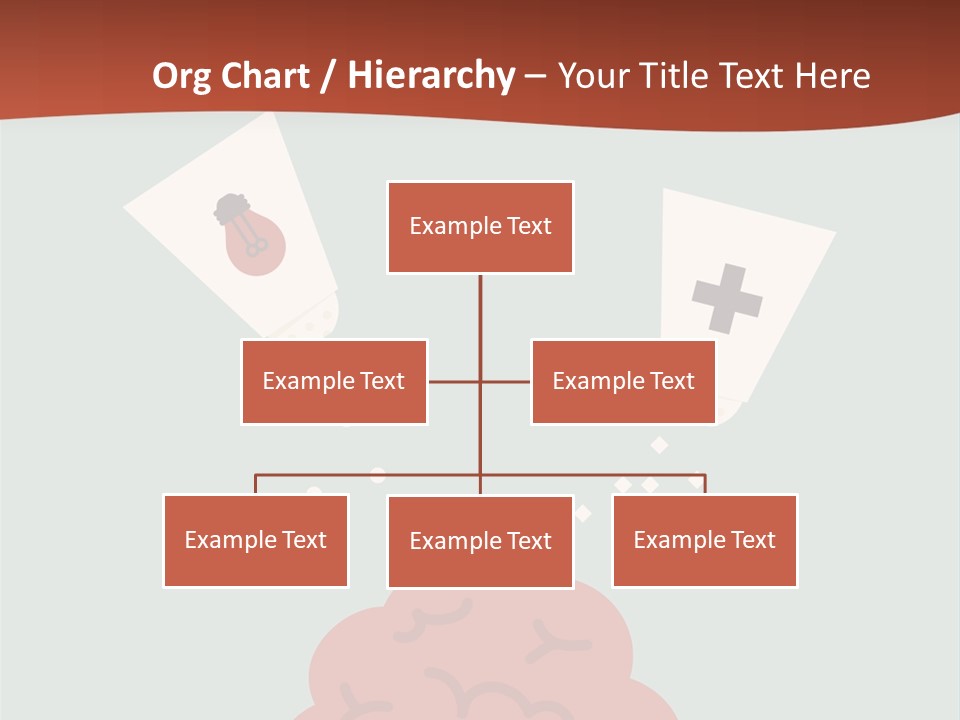 Org Chart / Hierarchy – Your Title Text Here

Example Text

Example Text

Example Text

Example Text

Example Text

Example Text